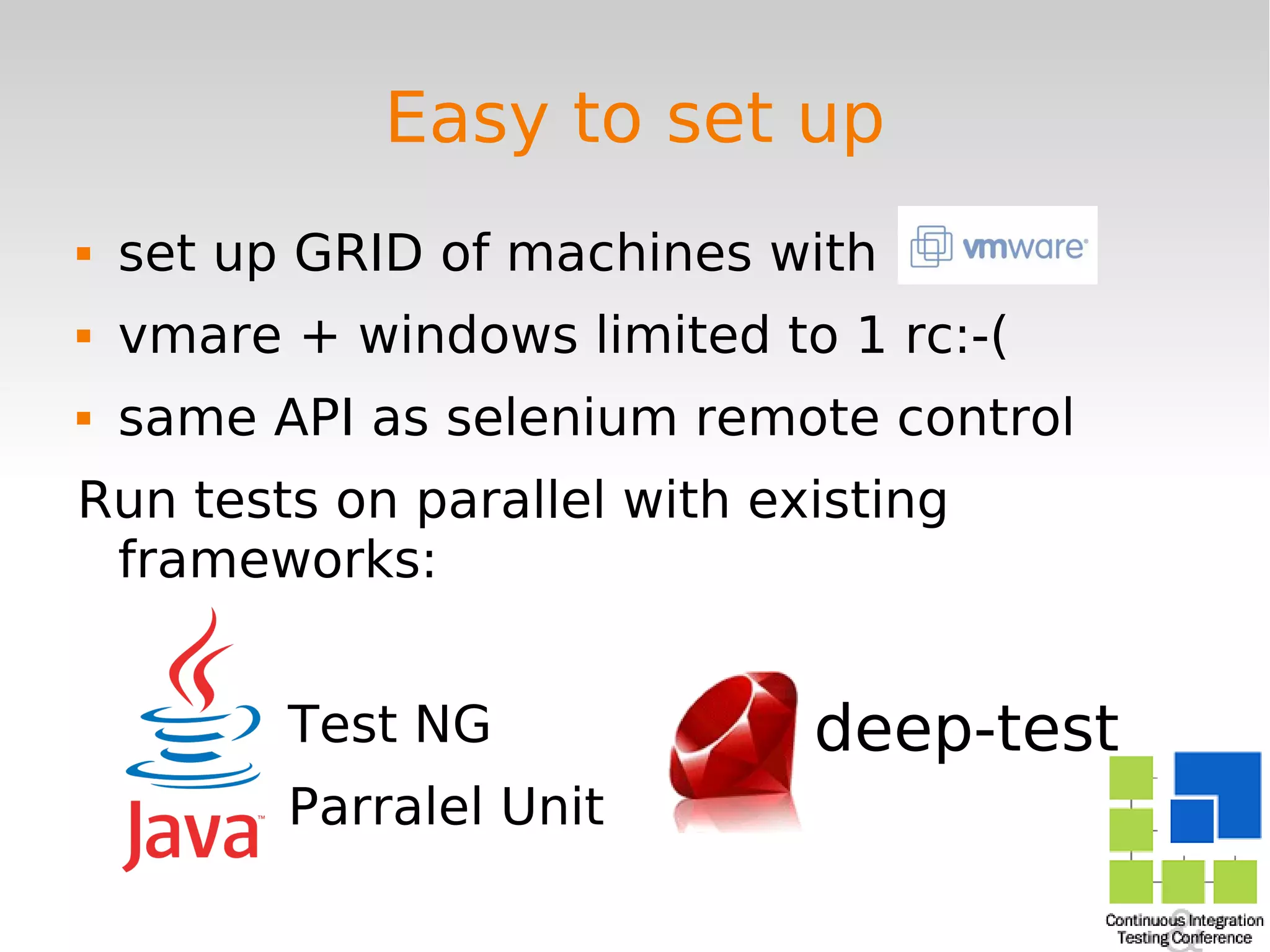 Easy to set up

▪ set up GRID of machines with vmware

▪ vmare + windows limited to 1 rc:-(

▪ same API as selenium remote control

Run tests on parallel with existing frameworks:

Java

Test NG

Parralel Unit

deep-test

Continuous Integration & Testing Conference